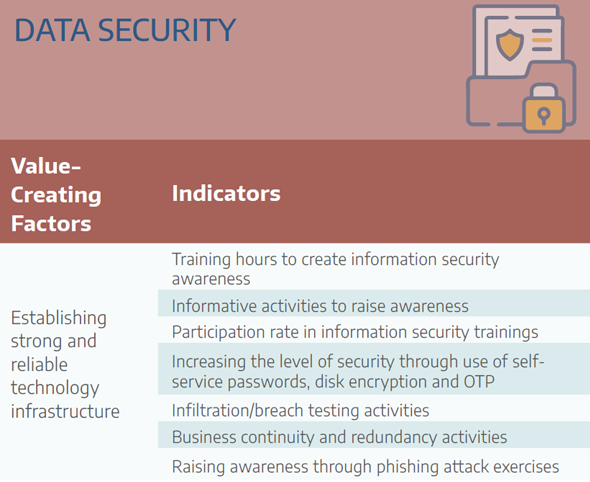 DATA SECURITY

| Value-Creating Factors | Indicators |
|---|---|
| Establishing strong and reliable technology infrastructure | Training hours to create information security awareness |
| | Informative activities to raise awareness |
| | Participation rate in information security trainings |
| | Increasing the level of security through use of self-service passwords, disk encryption and OTP |
| | Infiltration/breach testing activities |
| | Business continuity and redundancy activities |
| | Raising awareness through phishing attack exercises |